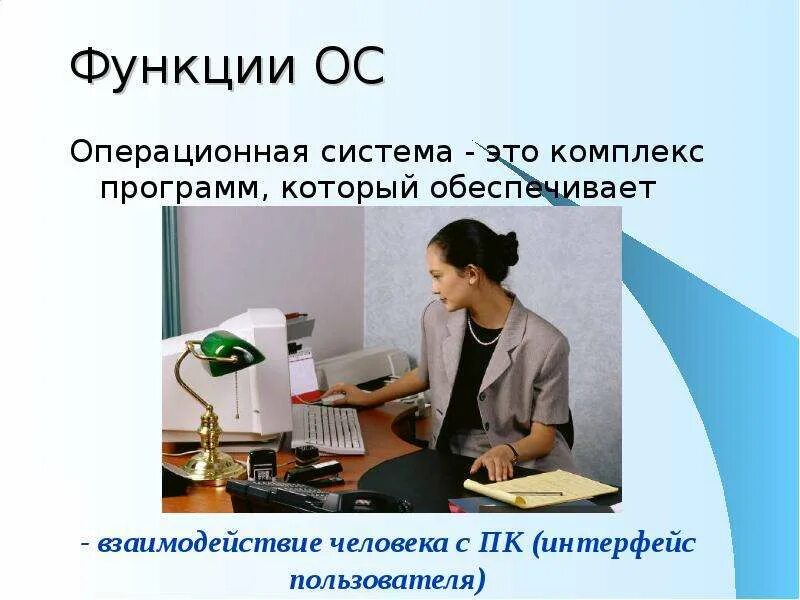 Функции ОС

Операционная система - это комплекс программ, который обеспечивает

- взаимодействие человека с ПК (интерфейс пользователя)